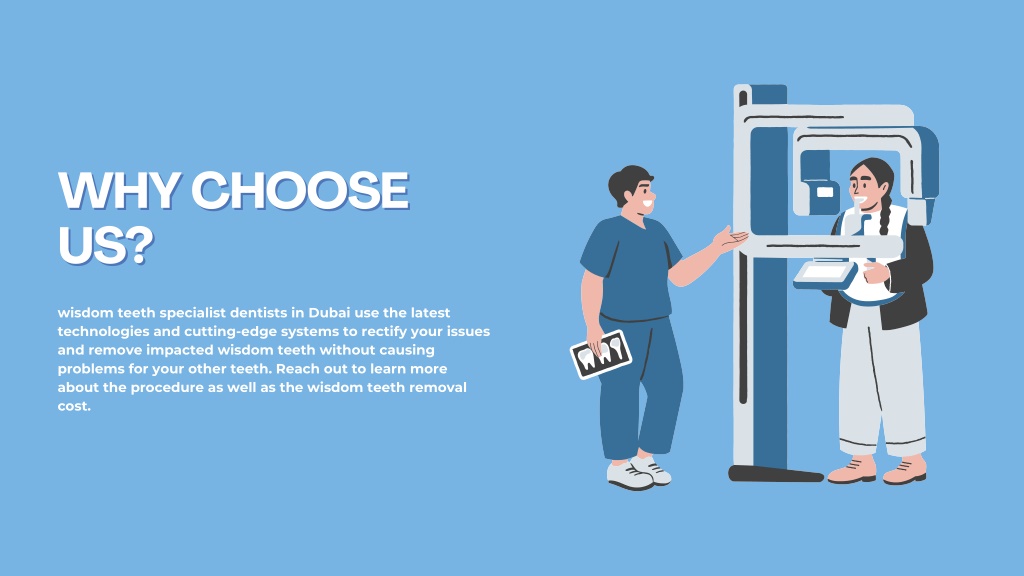 WHY CHOOSE US?

wisdom teeth specialist dentists in Dubai use the latest technologies and cutting-edge systems to rectify your issues and remove impacted wisdom teeth without causing problems for your other teeth. Reach out to learn more about the procedure as well as the wisdom teeth removal cost.